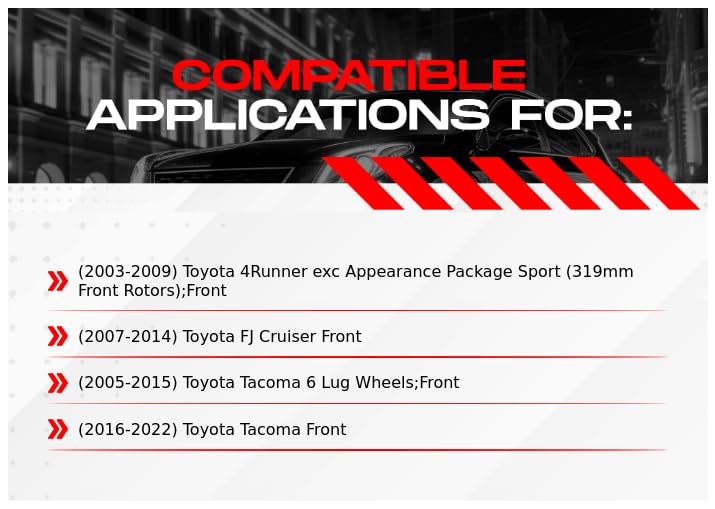 COMPATIBLE
APPLICATIONS FOR:

(2003-2009) Toyota 4Runner exc Appearance Package Sport (319mm Front Rotors);Front

(2007-2014) Toyota FJ Cruiser Front

(2005-2015) Toyota Tacoma 6 Lug Wheels;Front

(2016-2022) Toyota Tacoma Front